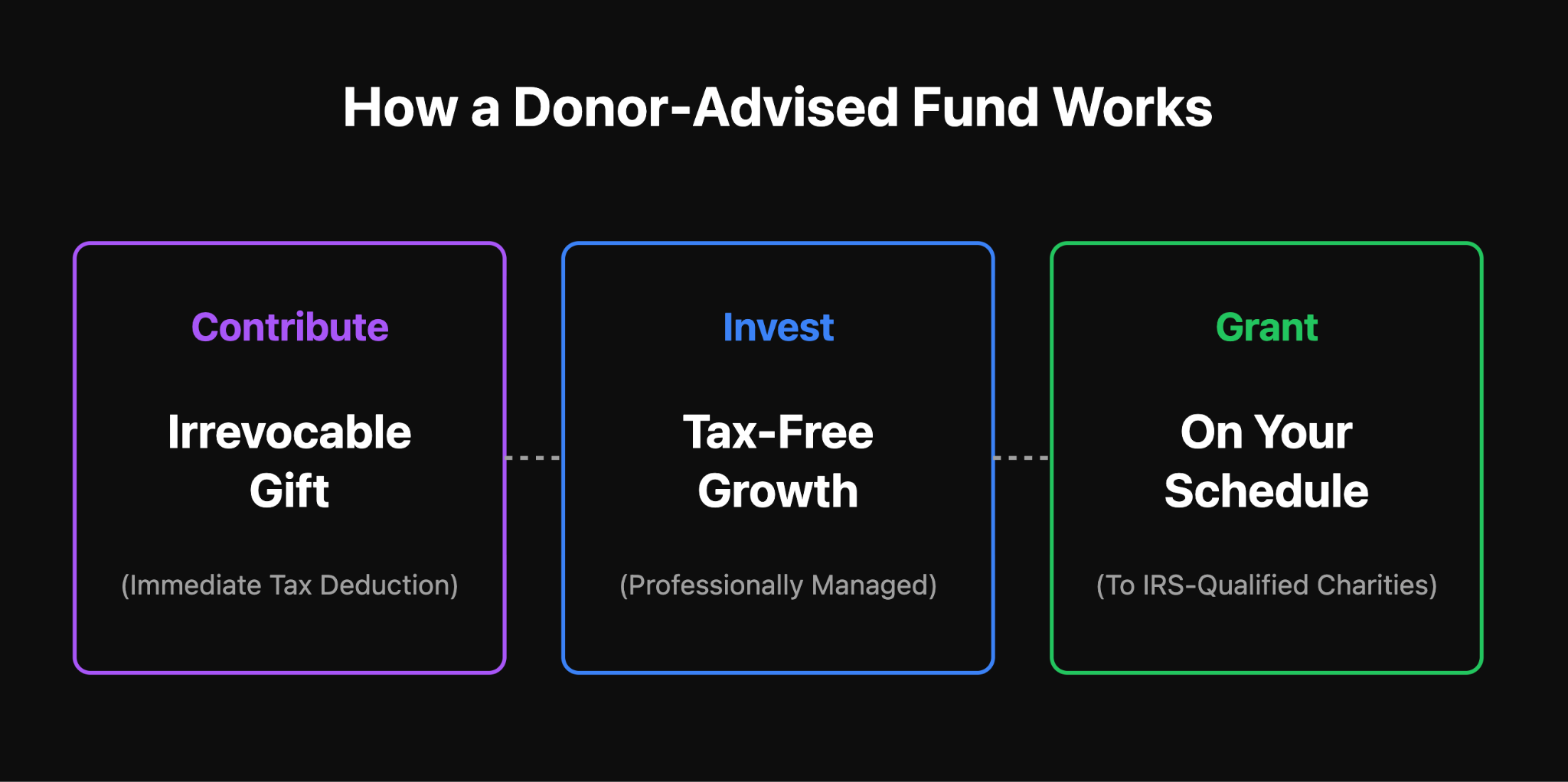 How a Donor-Advised Fund Works

Contribute

Irrevocable Gift

(Immediate Tax Deduction)

Invest

Tax-Free Growth

(Professionally Managed)

Grant

On Your Schedule

(To IRS-Qualified Charities)